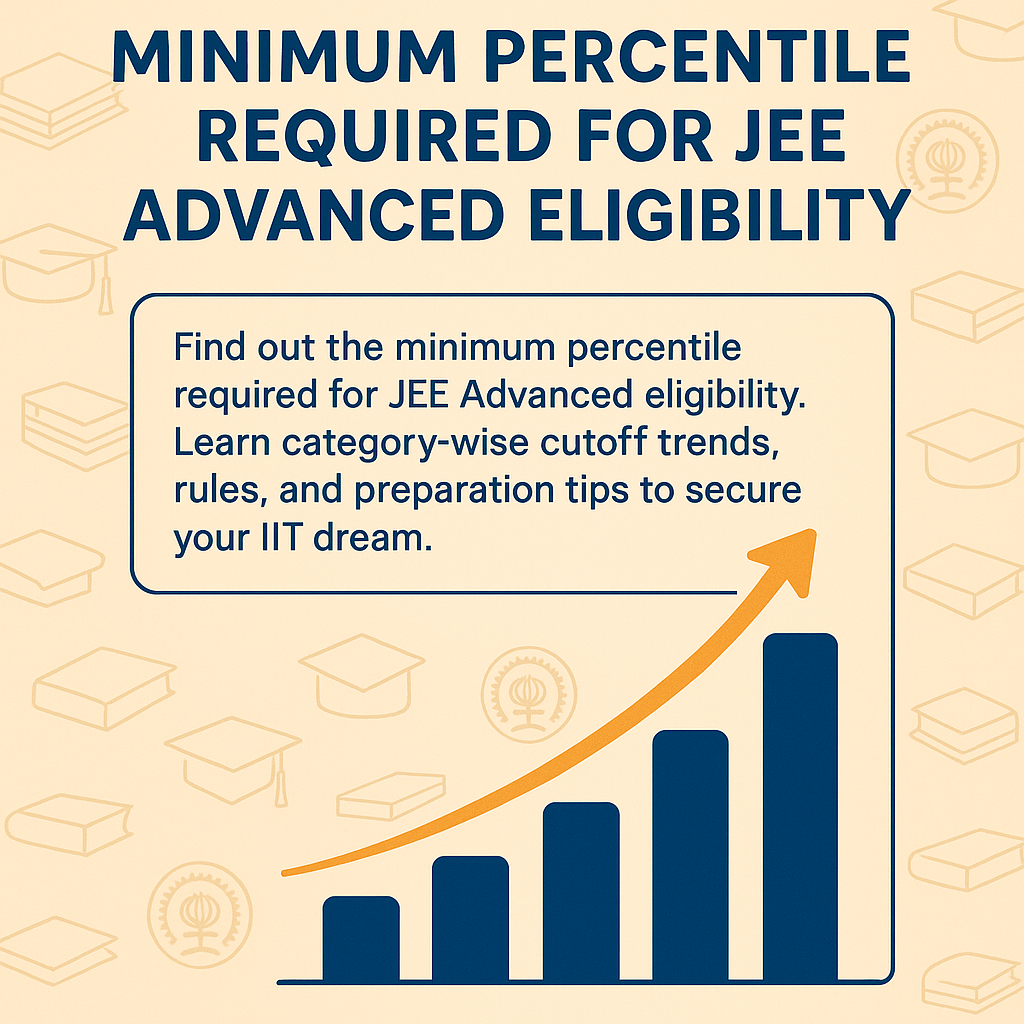 MINIMUM PERCENTILE REQUIRED FOR JEE ADVANCED ELIGIBILITY

Find out the minimum percentile required for JEE Advanced eligibility. Learn category-wise cutoff trends, rules, and preparation tips to secure your IIT dream.